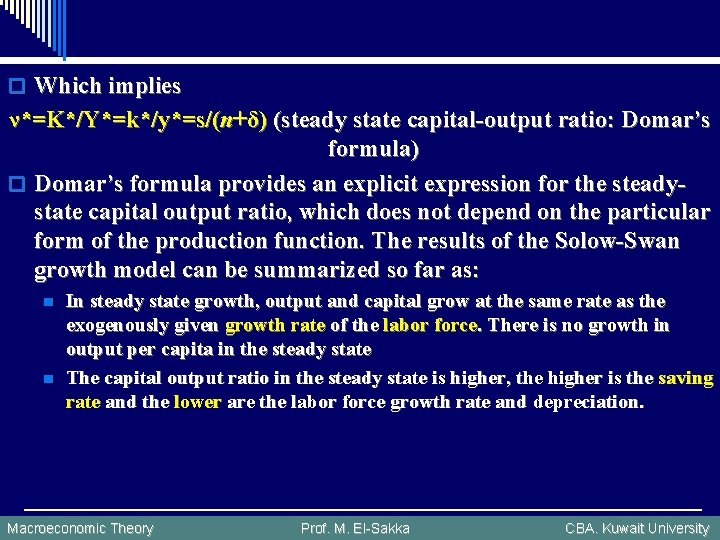 Which implies

$v^*=K^*/Y^*=k^*/y^*=s/(n+\delta)$ (steady state capital-output ratio: Domar's formula)

Domar's formula provides an explicit expression for the steady-state capital output ratio, which does not depend on the particular form of the production function. The results of the Solow-Swan growth model can be summarized so far as:

In steady state growth, output and capital grow at the same rate as the exogenously given growth rate of the labor force. There is no growth in output per capita in the steady state

The capital output ratio in the steady state is higher, the higher is the saving rate and the lower are the labor force growth rate and depreciation.

Macroeconomic Theory

Prof. M. El-Sakka

CBA. Kuwait University